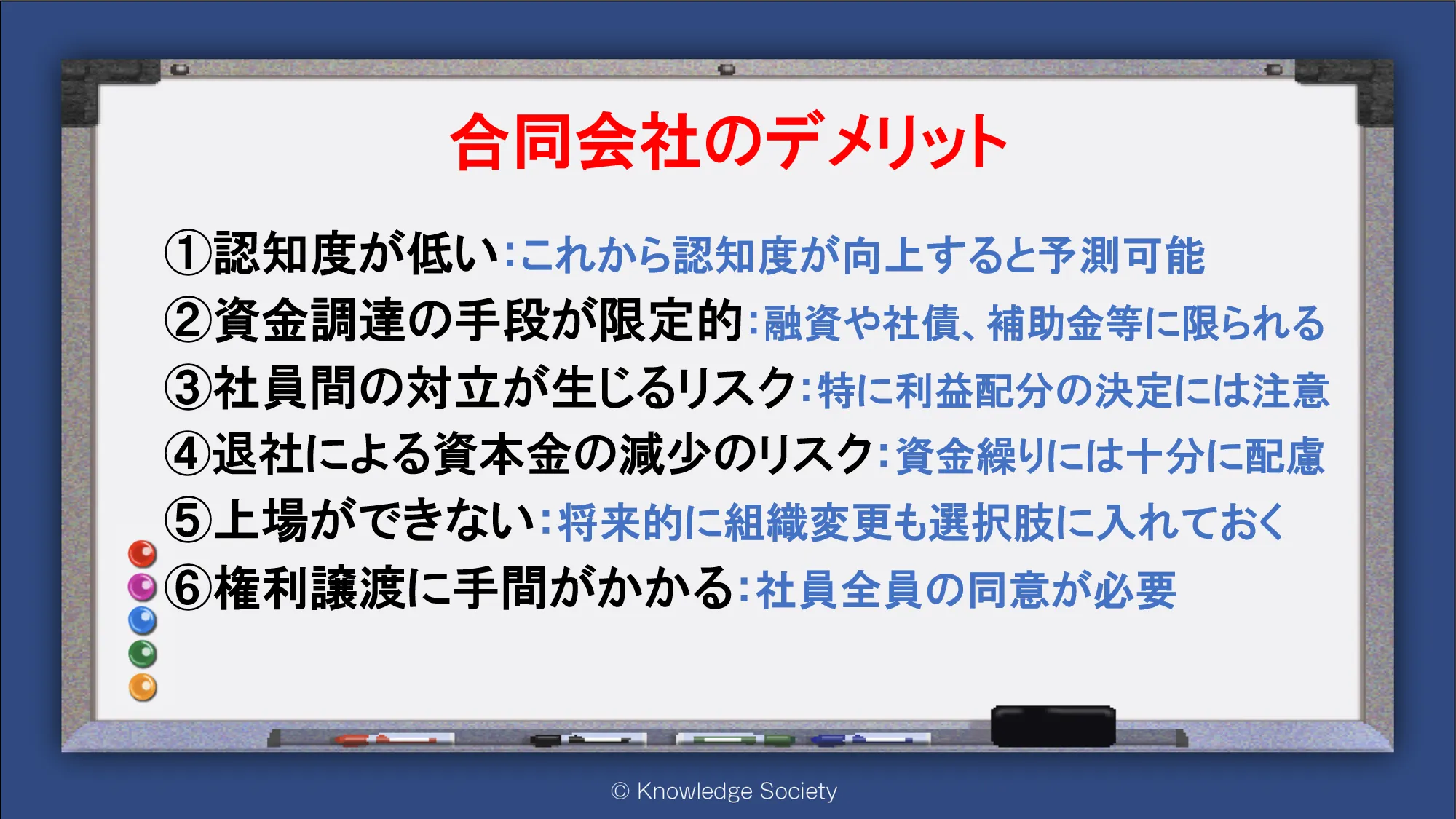 合同会社のデメリット

①認知度が低い:これから認知度が向上すると予測可能
②資金調達の手段が限定的:融資や社債、補助金等に限られる
③社員間の対立が生じるリスク:特に利益配分の決定には注意
④退社による資本金の減少のリスク:資金繰りには十分に配慮
⑤上場ができない:将来的に組織変更も選択肢に入れておく
⑥権利譲渡に手間がかかる:社員全員の同意が必要

© Knowledge Society